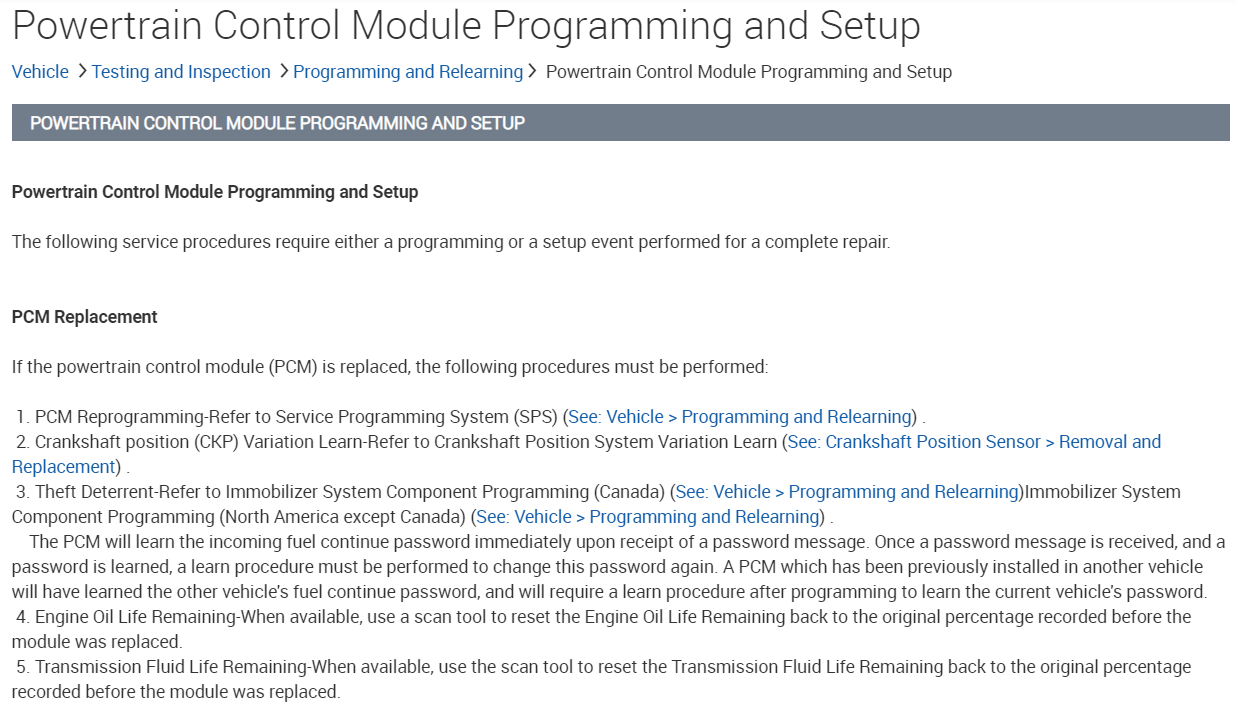 Powertrain Control Module Programming and Setup

Vehicle > Testing and Inspection > Programming and Relearning > Powertrain Control Module Programming and Setup

POWERTRAIN CONTROL MODULE PROGRAMMING AND SETUP

Powertrain Control Module Programming and Setup

The following service procedures require either a programming or a setup event performed for a complete repair.

PCM Replacement

If the powertrain control module (PCM) is replaced, the following procedures must be performed:

1. PCM Reprogramming-Refer to Service Programming System (SPS) (See: Vehicle > Programming and Relearning) .
2. Crankshaft position (CKP) Variation Learn-Refer to Crankshaft Position System Variation Learn (See: Crankshaft Position Sensor > Removal and Replacement) .
3. Theft Deterrent-Refer to Immobilizer System Component Programming (Canada) (See: Vehicle > Programming and Relearning)Immobilizer System Component Programming (North America except Canada) (See: Vehicle > Programming and Relearning) .
The PCM will learn the incoming fuel continue password immediately upon receipt of a password message. Once a password message is received, and a password is learned, a learn procedure must be performed to change this password again. A PCM which has been previously installed in another vehicle will have learned the other vehicle's fuel continue password, and will require a learn procedure after programming to learn the current vehicle's password.
4. Engine Oil Life Remaining-When available, use a scan tool to reset the Engine Oil Life Remaining back to the original percentage recorded before the module was replaced.
5. Transmission Fluid Life Remaining-When available, use the scan tool to reset the Transmission Fluid Life Remaining back to the original percentage recorded before the module was replaced.